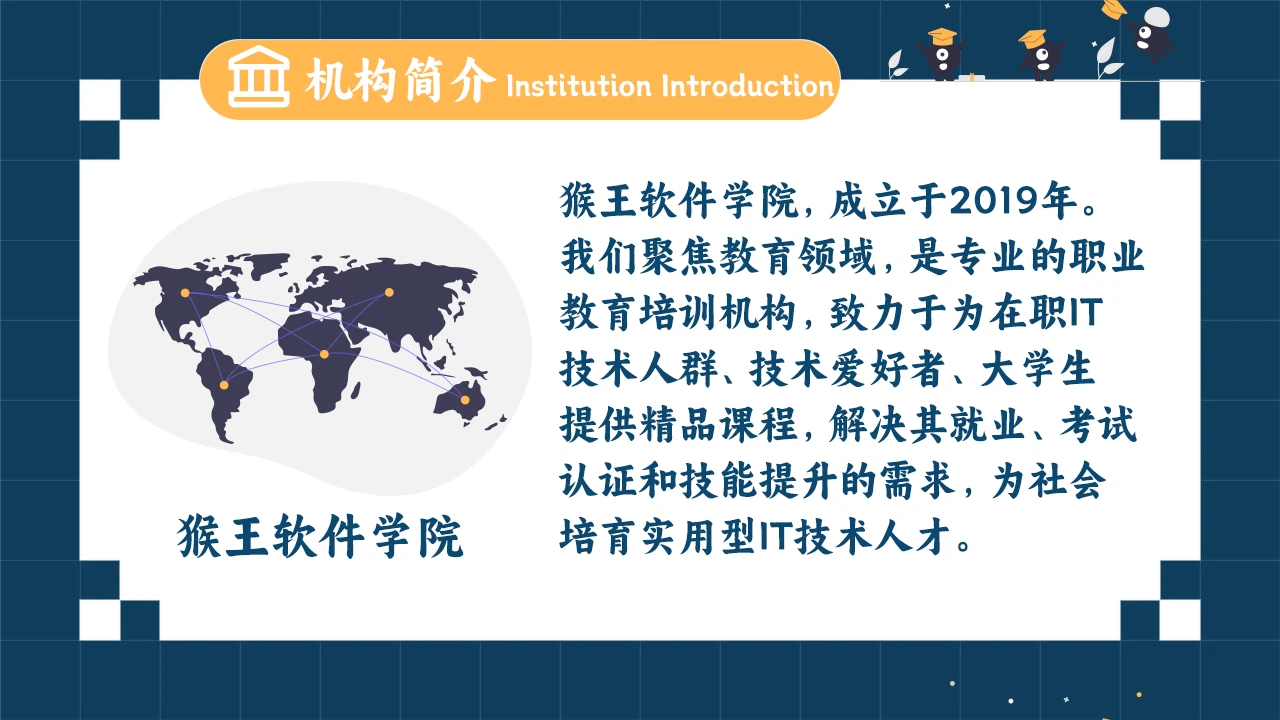 机构简介 Institution Introduction

猴王软件学院

猴王软件学院，成立于2019年。我们聚焦教育领域，是专业的职业教育培训机构，致力于为在职IT技术人群、技术爱好者、大学生提供精品课程，解决其就业、考试认证和技能提升的需求，为社会培育实用型IT技术人才。